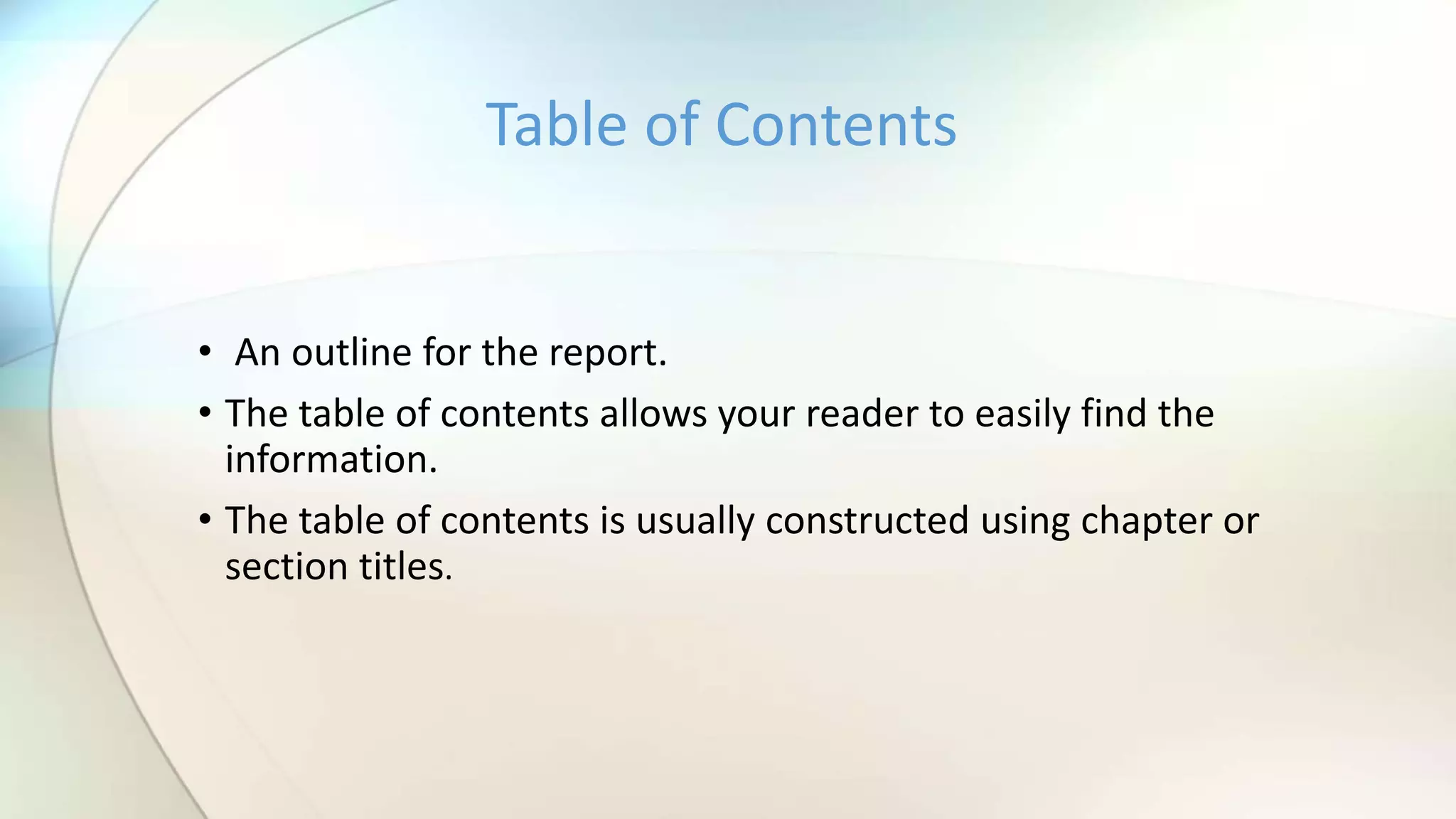 Table of Contents

• An outline for the report.
• The table of contents allows your reader to easily find the information.
• The table of contents is usually constructed using chapter or section titles.